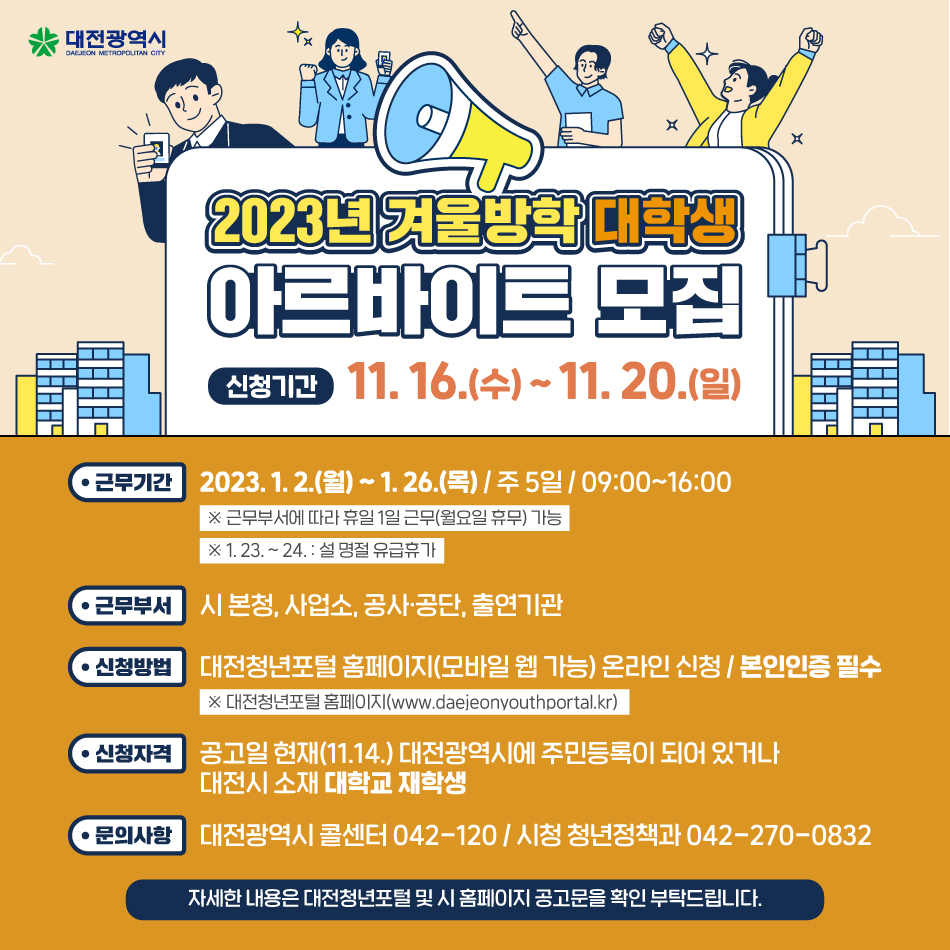 대전광역시
DAEJEON METROPOLITAN CITY

2023년 겨울방학 대학생
아르바이트 모집

신청기간 11. 16.(수) ~ 11. 20.(일)

근무기간 2023. 1. 2.(월) ~ 1. 26.(목) / 주 5일 / 09:00~16:00
※ 근무부서에 따라 휴일 1일 근무(월요일 휴무) 가능
※ 1. 23. ~ 24. : 설 명절 유급휴가

근무부서 시 본청, 사업소, 공사·공단, 출연기관

신청방법 대전청년포털 홈페이지(모바일 웹 가능) 온라인 신청 / 본인인증 필수
※ 대전청년포털 홈페이지(www.daejeonyouthportal.kr)

신청자격 공고일 현재(11.14.) 대전광역시에 주민등록이 되어 있거나 대전시 소재 대학교 재학생

문의사항 대전광역시 콜센터 042-120 / 시청 청년정책과 042-270-0832

자세한 내용은 대전청년포털 및 시 홈페이지 공고문을 확인 부탁드립니다.